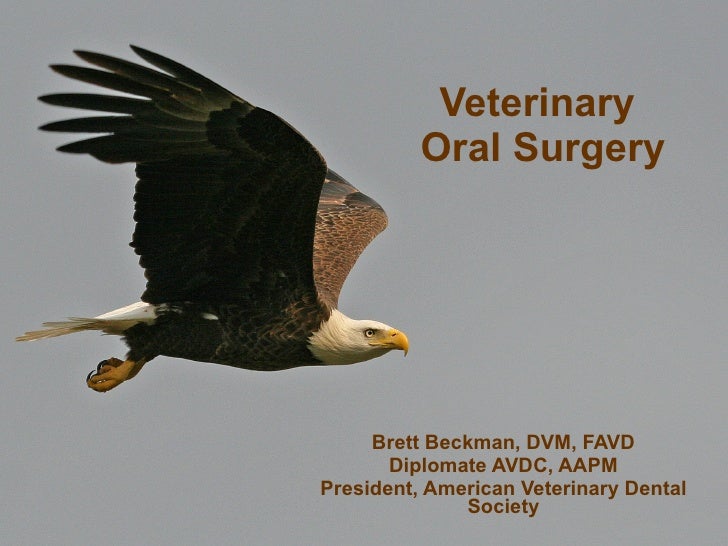 Veterinary
Oral Surgery

Brett Beckman, DVM, FAVD
Diplomate AVDC, AAPM
President, American Veterinary Dental Society